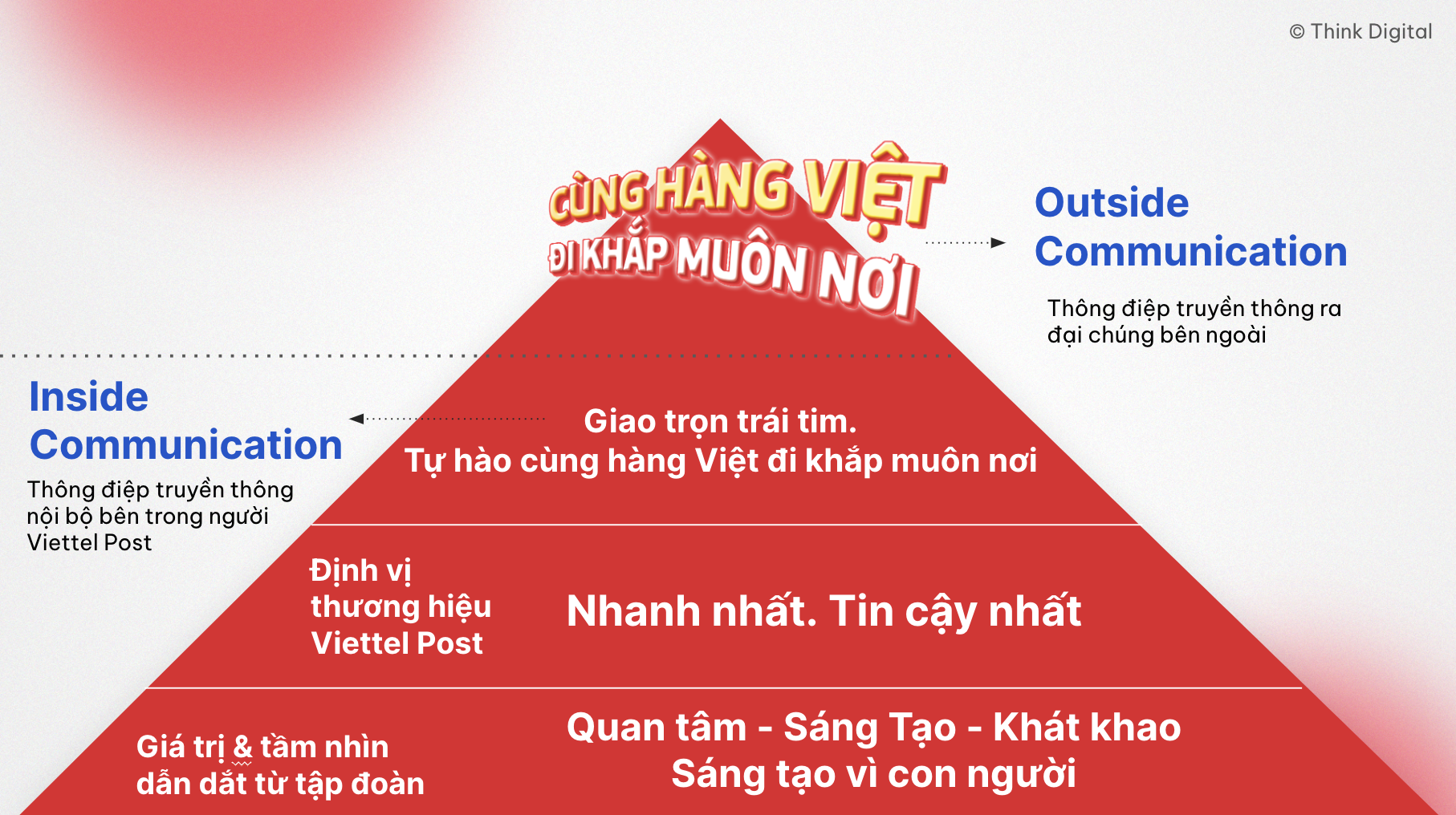 © Think Digital

CÙNG HÀNG VIỆT ĐI KHẮP MUÔN NƠI

Outside Communication

Thông điệp truyền thông ra đại chúng bên ngoài

Inside Communication

Thông điệp truyền thông nội bộ bên trong người Viettel Post

Giao trọn trái tim.
Tự hào cùng hàng Việt đi khắp muôn nơi

Định vị thương hiệu Viettel Post

Nhanh nhất. Tin cậy nhất

Giá trị & tầm nhìn dẫn dắt từ tập đoàn

Quan tâm - Sáng Tạo - Khát khao
Sáng tạo vì con người